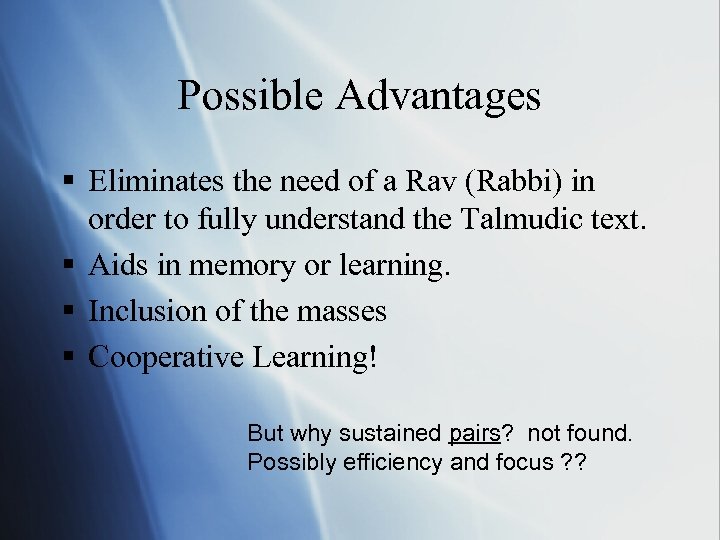 Possible Advantages

▪ Eliminates the need of a Rav (Rabbi) in order to fully understand the Talmudic text.
▪ Aids in memory or learning.
▪ Inclusion of the masses
▪ Cooperative Learning!

But why sustained pairs?  not found.
Possibly efficiency and focus ??